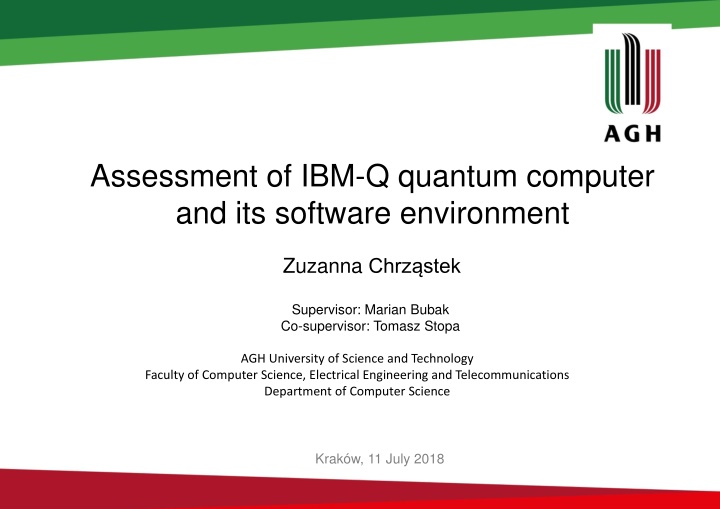 AGH

Assessment of IBM-Q quantum computer and its software environment

Zuzanna Chrząstek

Supervisor: Marian Bubak
Co-supervisor: Tomasz Stopa

AGH University of Science and Technology
Faculty of Computer Science, Electrical Engineering and Telecommunications
Department of Computer Science

Kraków, 11 July 2018